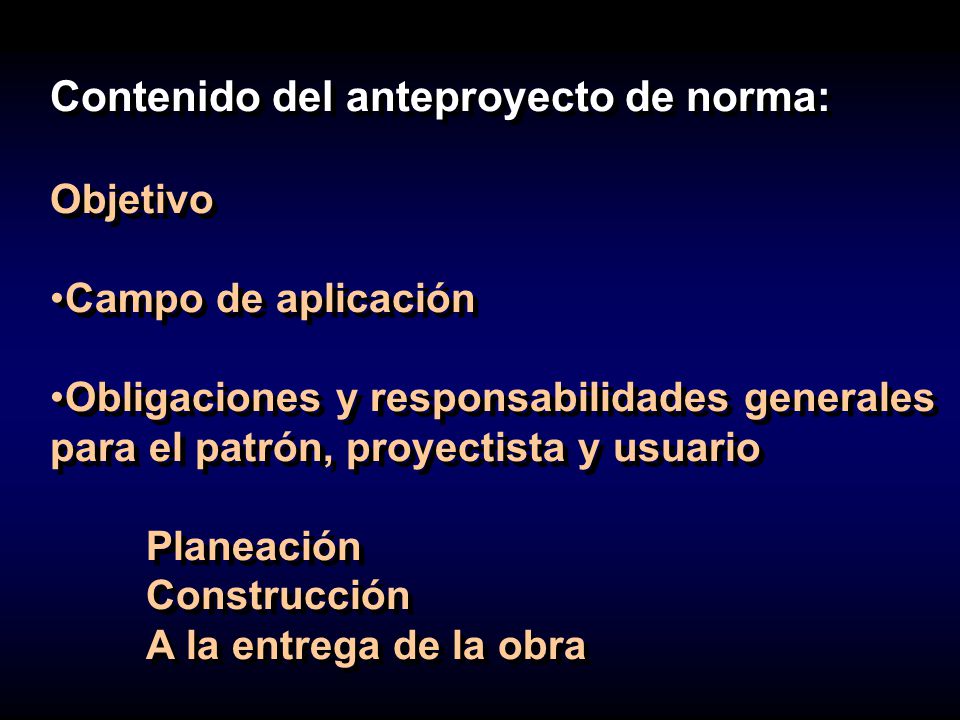 Contenido del anteproyecto de norma:

Objetivo

•Campo de aplicación

•Obligaciones y responsabilidades generales para el patrón, proyectista y usuario

Planeación
Construcción
A la entrega de la obra